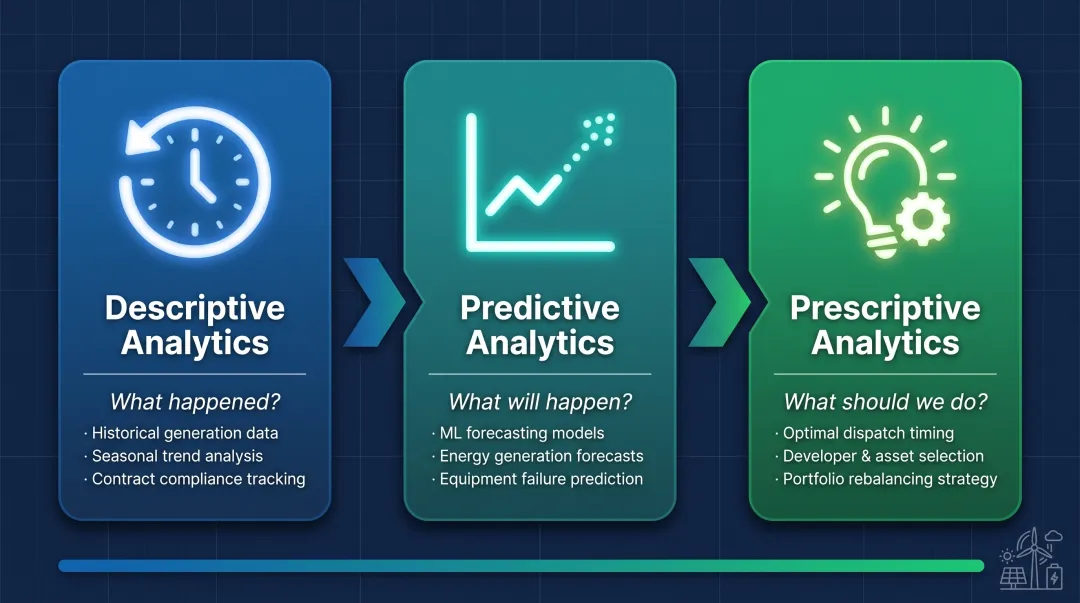 Descriptive Analytics

What happened?

· Historical generation data
· Seasonal trend analysis
· Contract compliance tracking

Predictive Analytics

What will happen?

· ML forecasting models
· Energy generation forecasts
· Equipment failure prediction

Prescriptive Analytics

What should we do?

· Optimal dispatch timing
· Developer & asset selection
· Portfolio rebalancing strategy